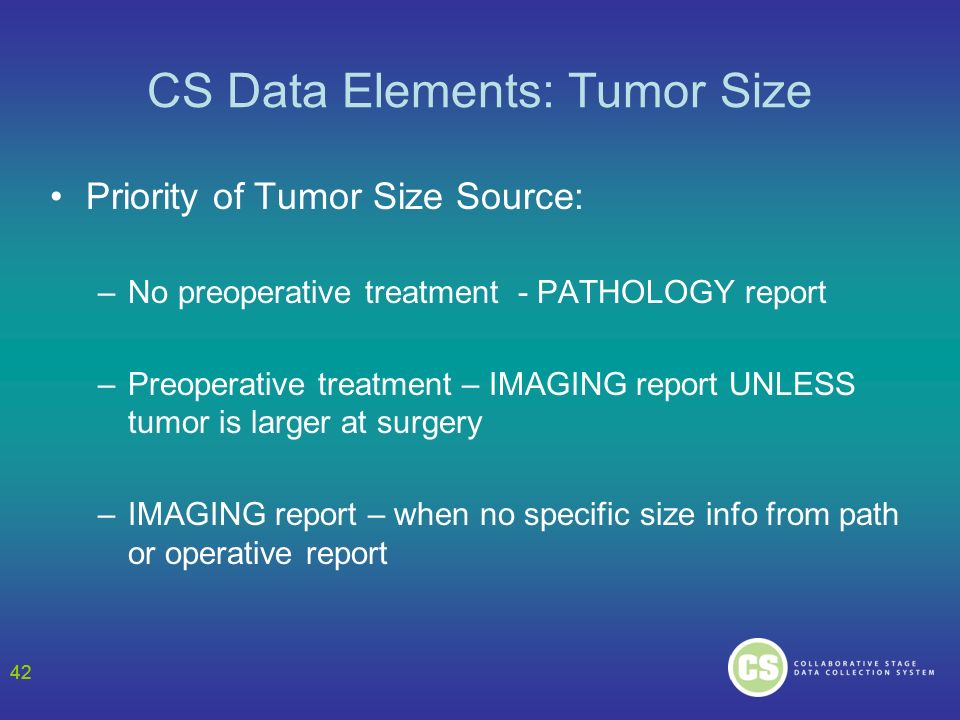 CS Data Elements: Tumor Size

• Priority of Tumor Size Source:

– No preoperative treatment - PATHOLOGY report

– Preoperative treatment – IMAGING report UNLESS tumor is larger at surgery

– IMAGING report – when no specific size info from path or operative report

42

CS COLLABORATIVE STAGE DATA COLLECTION SYSTEM